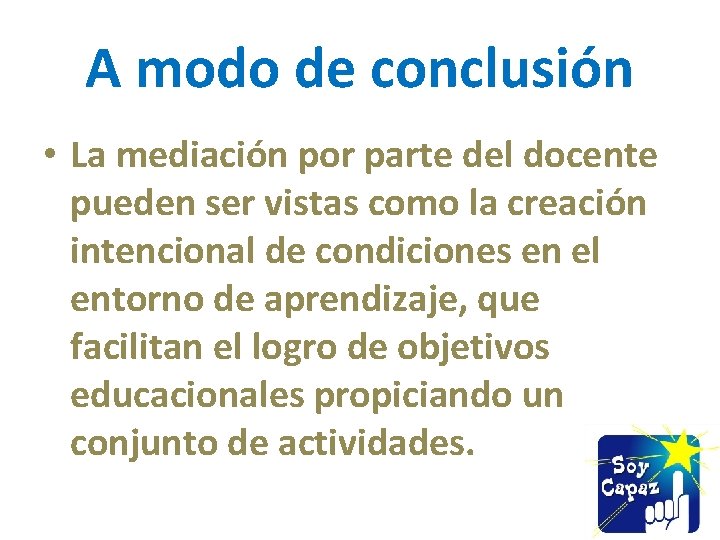 A modo de conclusión

• La mediación por parte del docente pueden ser vistas como la creación intencional de condiciones en el entorno de aprendizaje, que facilitan el logro de objetivos educacionales propiciando un conjunto de actividades.

Soy Capaz